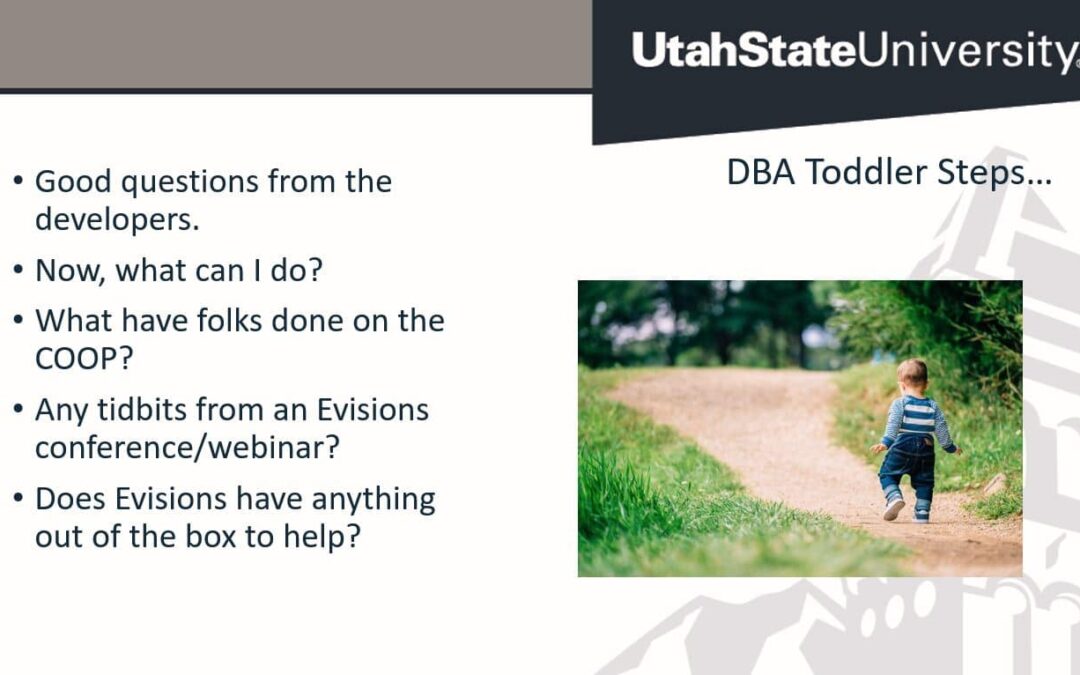 UtahStateUniversity

DBA Toddler Steps…

• Good questions from the developers.
• Now, what can I do?
• What have folks done on the COOP?
• Any tidbits from an Evisions conference/webinar?
• Does Evisions have anything out of the box to help?